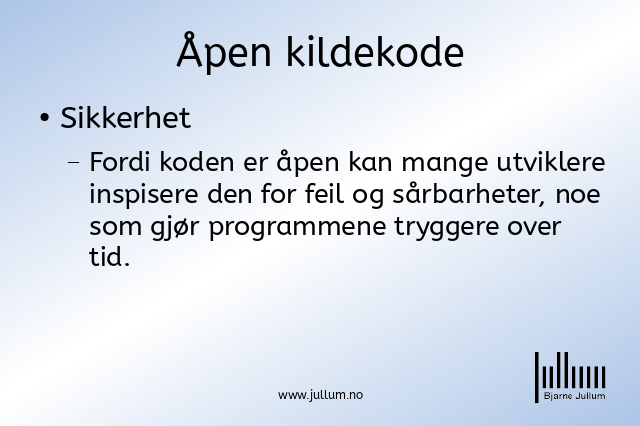 Åpen kildekode

• Sikkerhet

– Fordi koden er åpen kan mange utviklere inspisere den for feil og sårbarheter, noe som gjør programmene tryggere over tid.

www.jullum.no

Bjarne Jullum